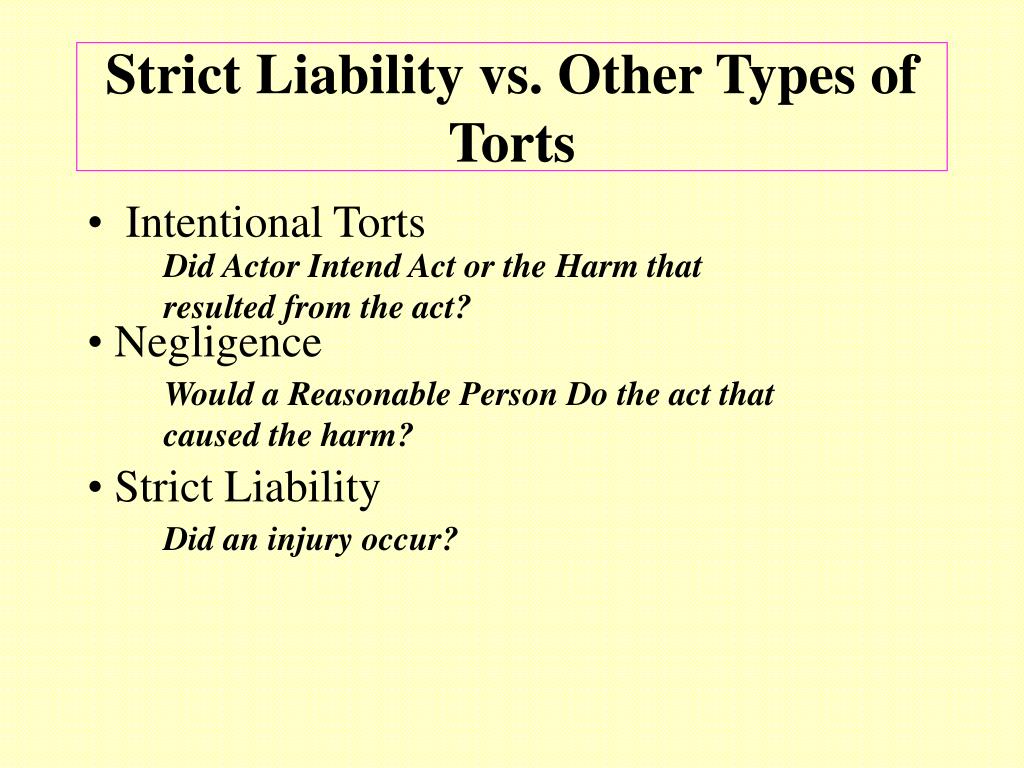 Strict Liability vs. Other Types of Torts

• Intentional Torts

Did Actor Intend Act or the Harm that resulted from the act?

• Negligence

Would a Reasonable Person Do the act that caused the harm?

• Strict Liability

Did an injury occur?